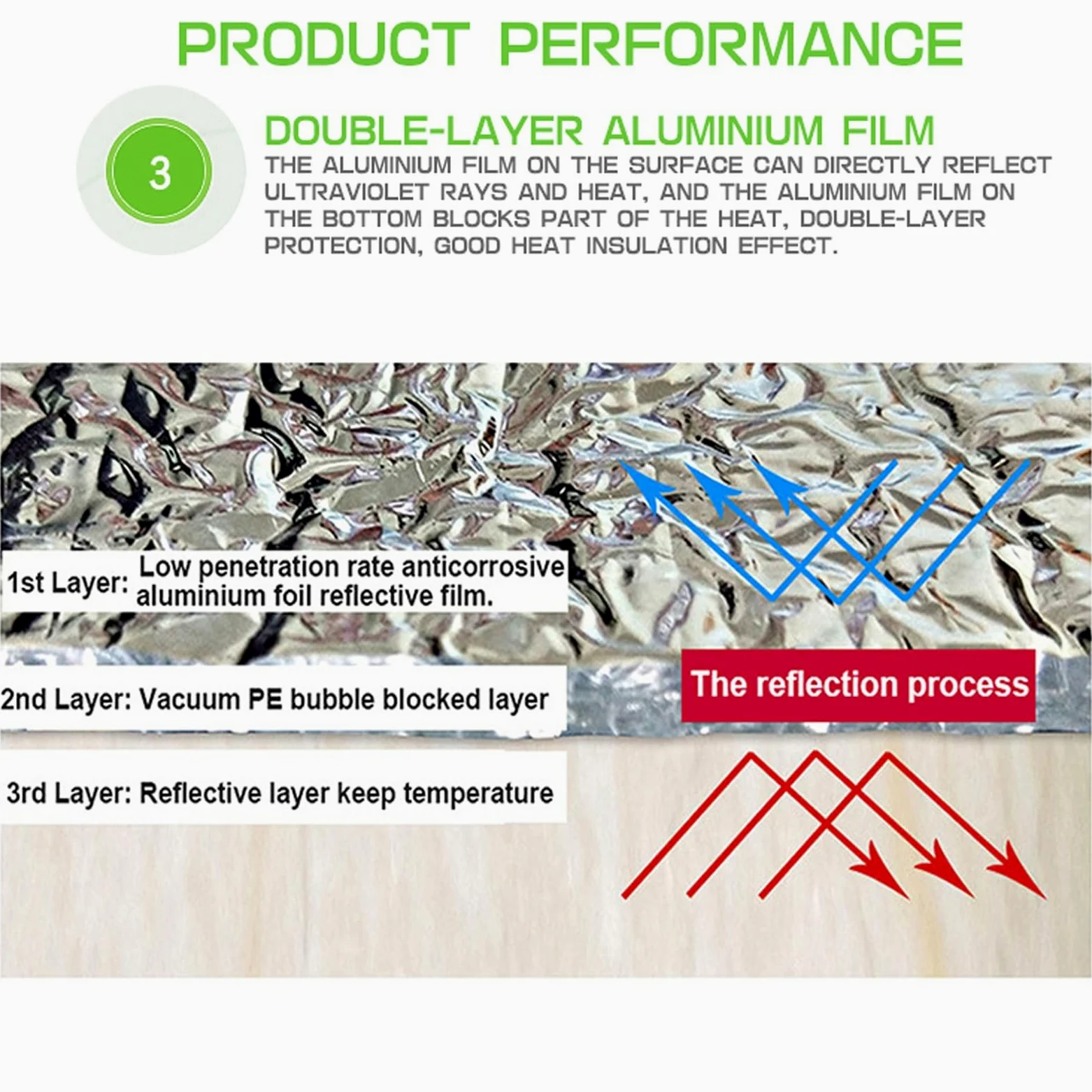 PRODUCT PERFORMANCE

3

DOUBLE-LAYER ALUMINIUM FILM

THE ALUMINIUM FILM ON THE SURFACE CAN DIRECTLY REFLECT ULTRAVIOLET RAYS AND HEAT, AND THE ALUMINIUM FILM ON THE BOTTOM BLOCKS PART OF THE HEAT, DOUBLE-LAYER PROTECTION, GOOD HEAT INSULATION EFFECT.

1st Layer: Low penetration rate anticorrosive aluminium foil reflective film.

2nd Layer: Vacuum PE bubble blocked layer

The reflection process

3rd Layer: Reflective layer keep temperature